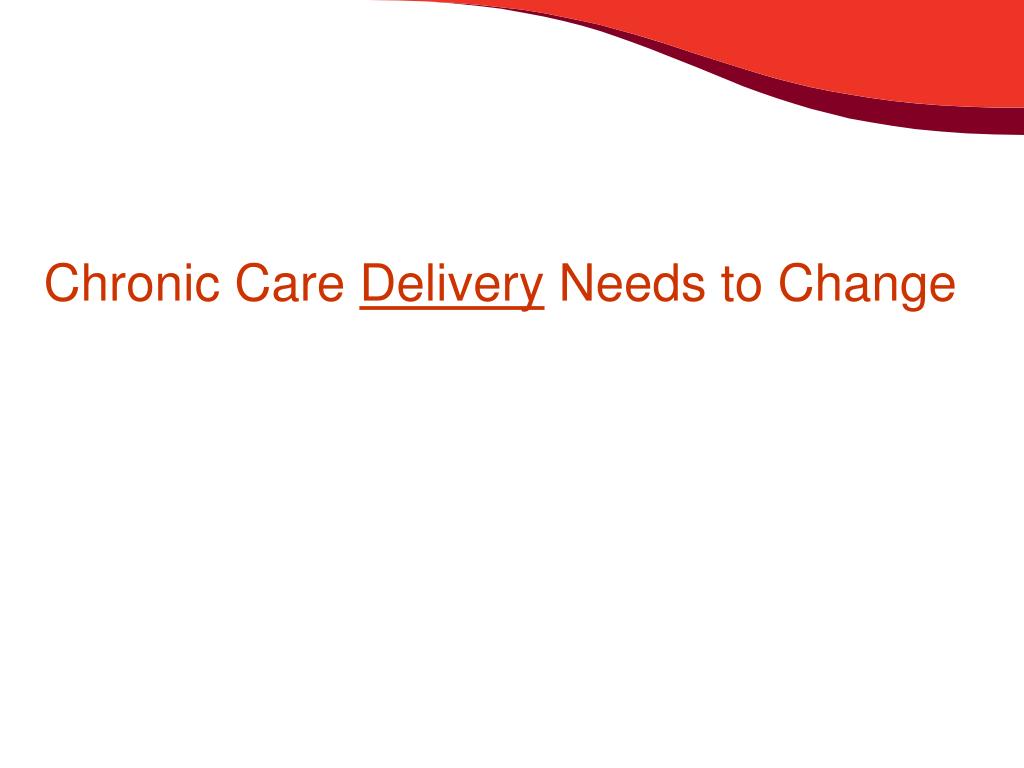 Chronic Care Delivery Needs to Change